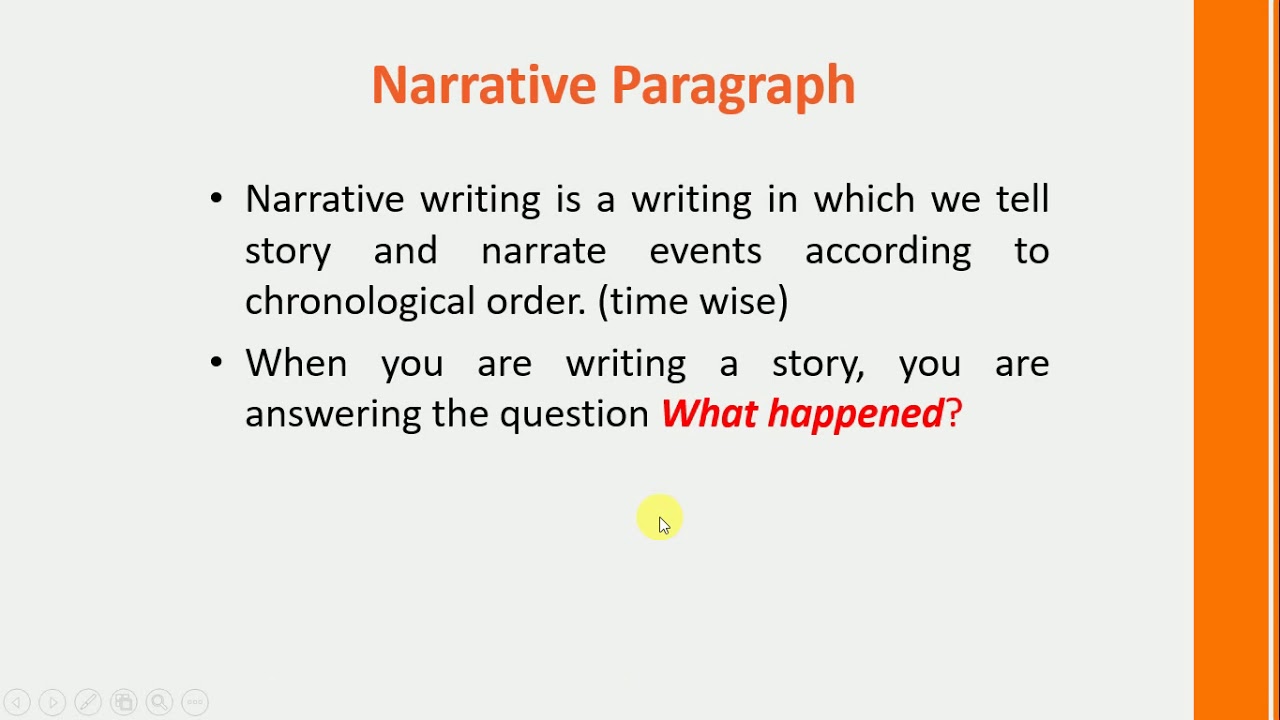 Narrative Paragraph

• Narrative writing is a writing in which we tell story and narrate events according to chronological order. (time wise)

• When you are writing a story, you are answering the question What happened?